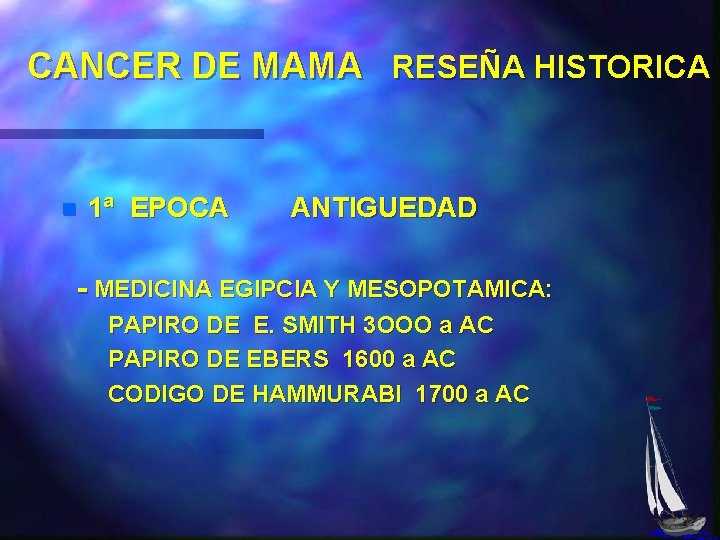 CANCER DE MAMA RESEÑA HISTORICA

1ª EPOCA ANTIGUEDAD

- MEDICINA EGIPCIA Y MESOPOTAMICA:
PAPIRO DE E. SMITH 3OOO a AC
PAPIRO DE EBERS 1600 a AC
CODIGO DE HAMMURABI 1700 a AC